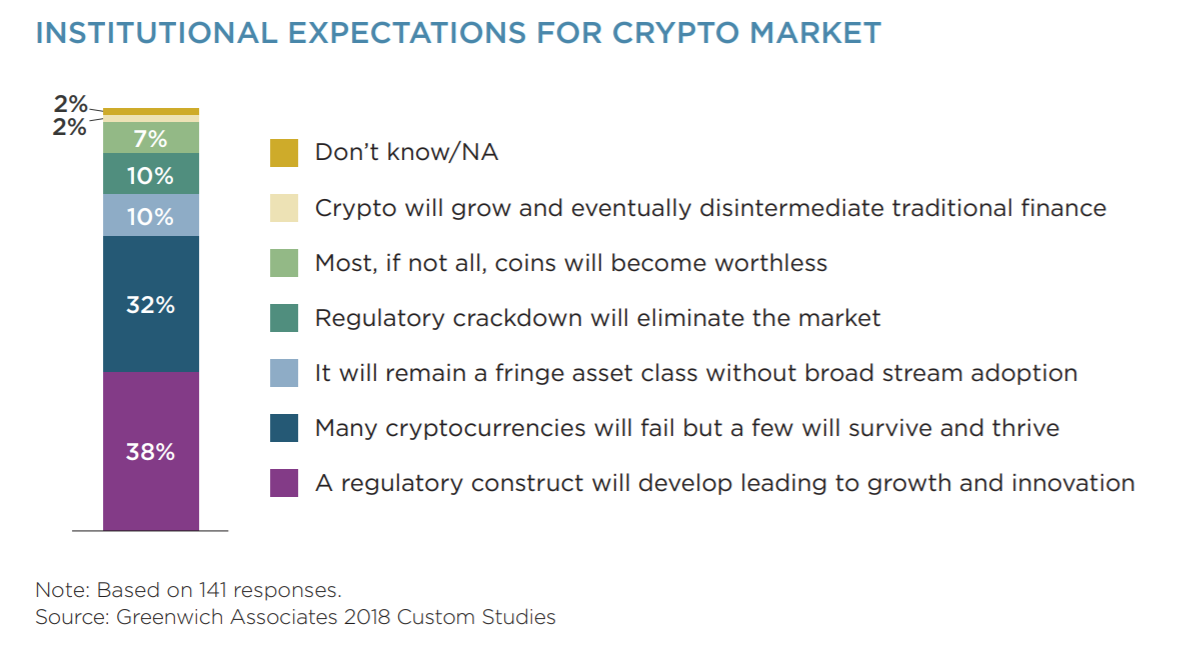 INSTITUTIONAL EXPECTATIONS FOR CRYPTO MARKET

2%
2%
7%
10%
10%
32%
38%

Don't know/NA
Crypto will grow and eventually disintermediate traditional finance
Most, if not all, coins will become worthless
Regulatory crackdown will eliminate the market
It will remain a fringe asset class without broad stream adoption
Many cryptocurrencies will fail but a few will survive and thrive
A regulatory construct will develop leading to growth and innovation

Note: Based on 141 responses.
Source: Greenwich Associates 2018 Custom Studies